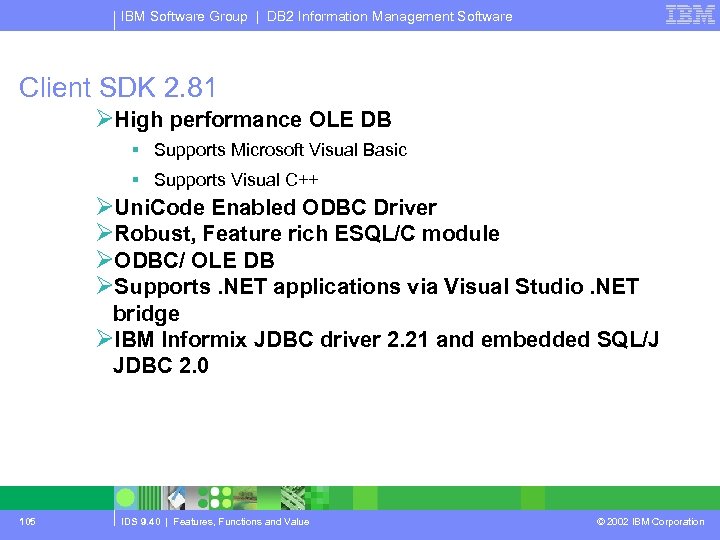 IBM Software Group | DB2 Information Management Software

IBM

Client SDK 2.81

➢High performance OLE DB

▪ Supports Microsoft Visual Basic

▪ Supports Visual C++

➢UniCode Enabled ODBC Driver

➢Robust, Feature rich ESQL/C module

➢ODBC/ OLE DB

➢Supports .NET applications via Visual Studio .NET bridge

➢IBM Informix JDBC driver 2.21 and embedded SQL/J JDBC 2.0

105

IDS 9.40 | Features, Functions and Value

© 2002 IBM Corporation